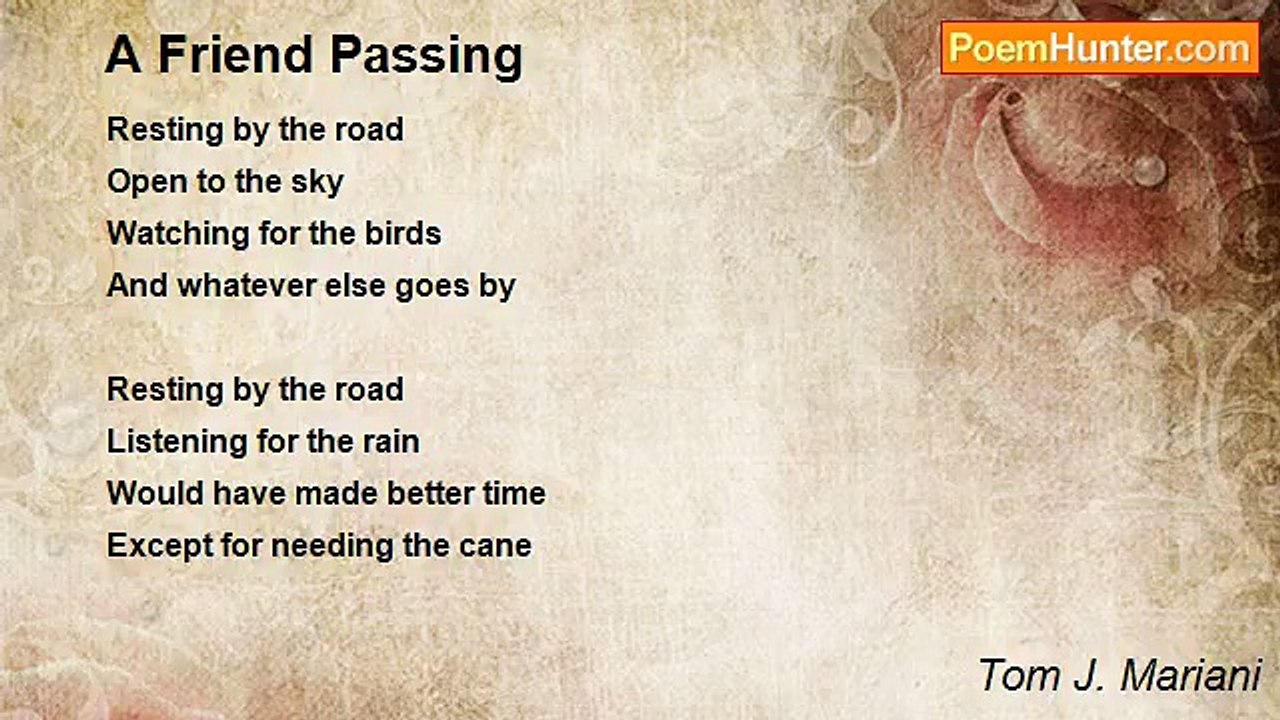 A Friend Passing

PoemHunter.com

Resting by the road
Open to the sky
Watching for the birds
And whatever else goes by

Resting by the road
Listening for the rain
Would have made better time
Except for needing the cane

Tom J. Mariani